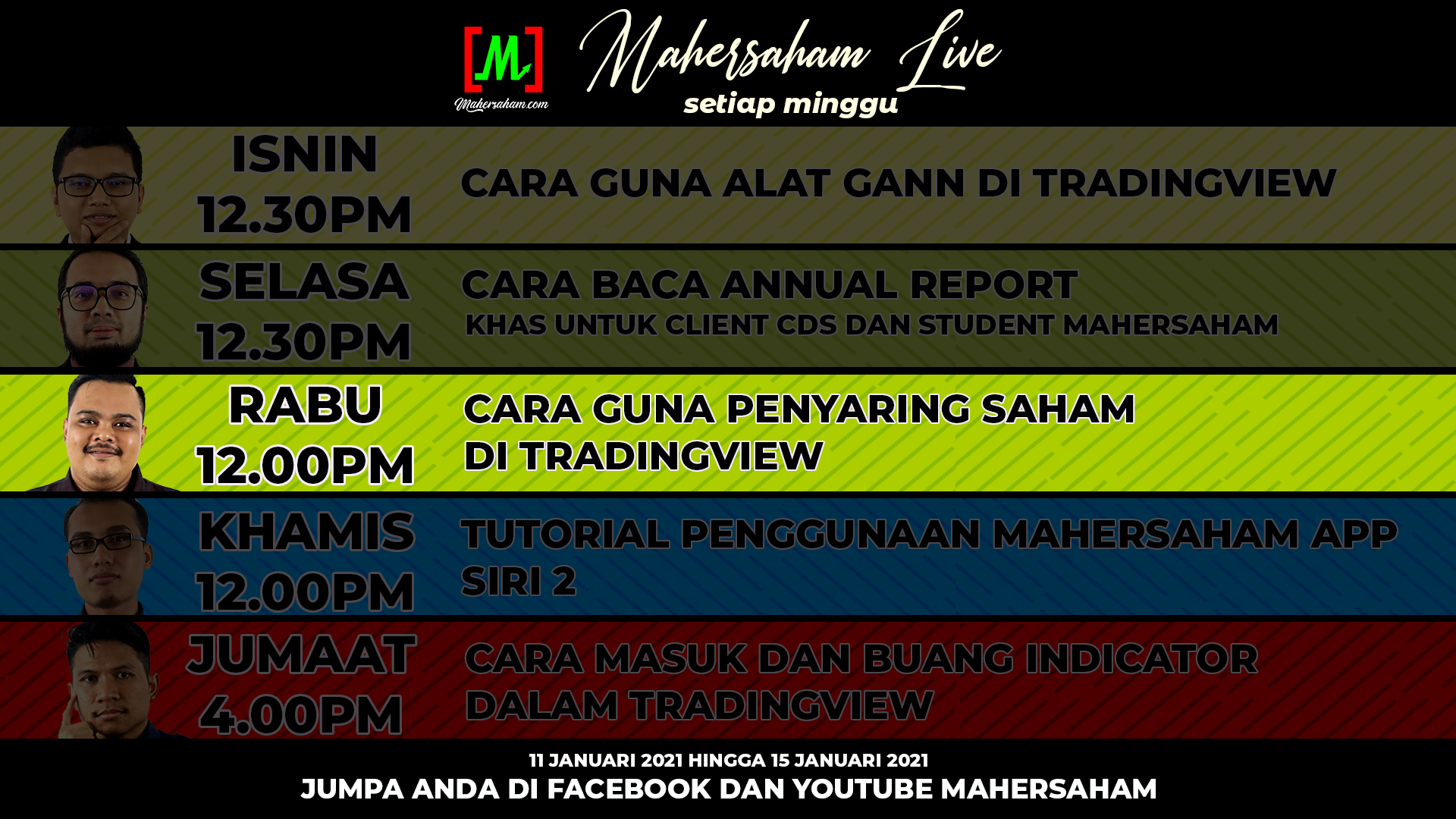 [M]
Mahersaham.com

Mahersaham Live
setiap minggu

ISNIN
12.30PM
CARA GUNA ALAT GANN DI TRADINGVIEW

SELASA
12.30PM
CARA BACA ANNUAL REPORT
KHAS UNTUK CLIENT CDS DAN STUDENT MAHERSAHAM

RABU
12.00PM
CARA GUNA PENYARING SAHAM DI TRADINGVIEW

KHAMIS
12.00PM
TUTORIAL PENGGUNAAN MAHERSAHAM APP SIRI 2

JUMAAT
4.00PM
CARA MASUK DAN BUANG INDICATOR DALAM TRADINGVIEW

11 JANUARI 2021 HINGGA 15 JANUARI 2021
JUMPA ANDA DI FACEBOOK DAN YOUTUBE MAHERSAHAM